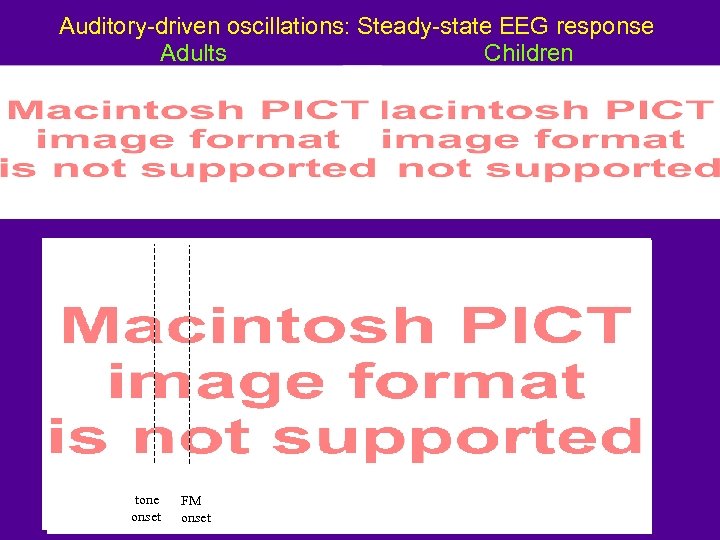 Auditory-driven oscillations: Steady-state EEG response

Adults

Children

Macintosh PICT image format is not supported

lacintosh PICT image format not supported

Macintosh PICT image format is not supported

tone onset

FM onset